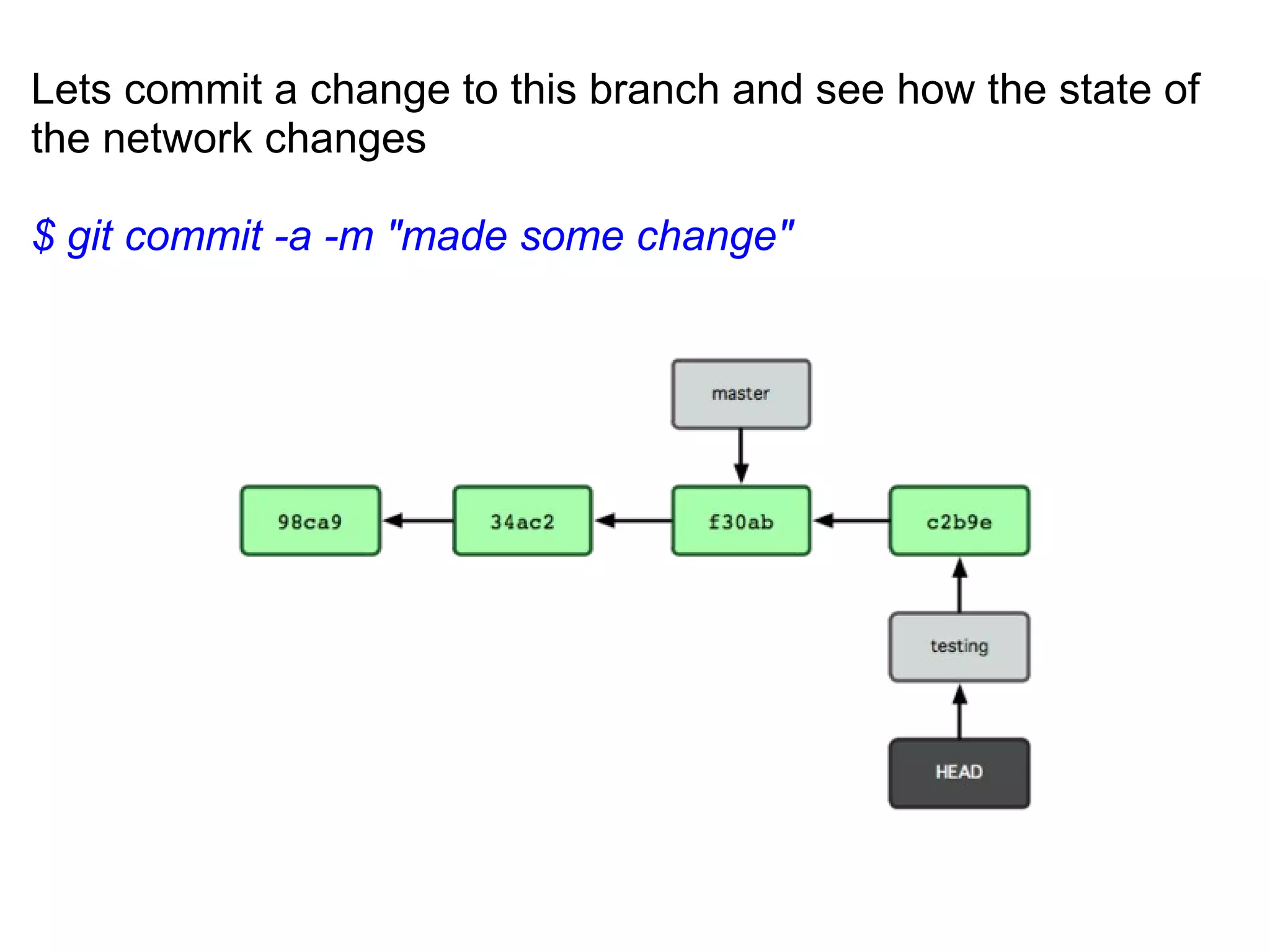 Lets commit a change to this branch and see how the state of the network changes

$ git commit -a -m "made some change"

master

98ca9

34ac2

f30ab

c2b9e

testing

HEAD